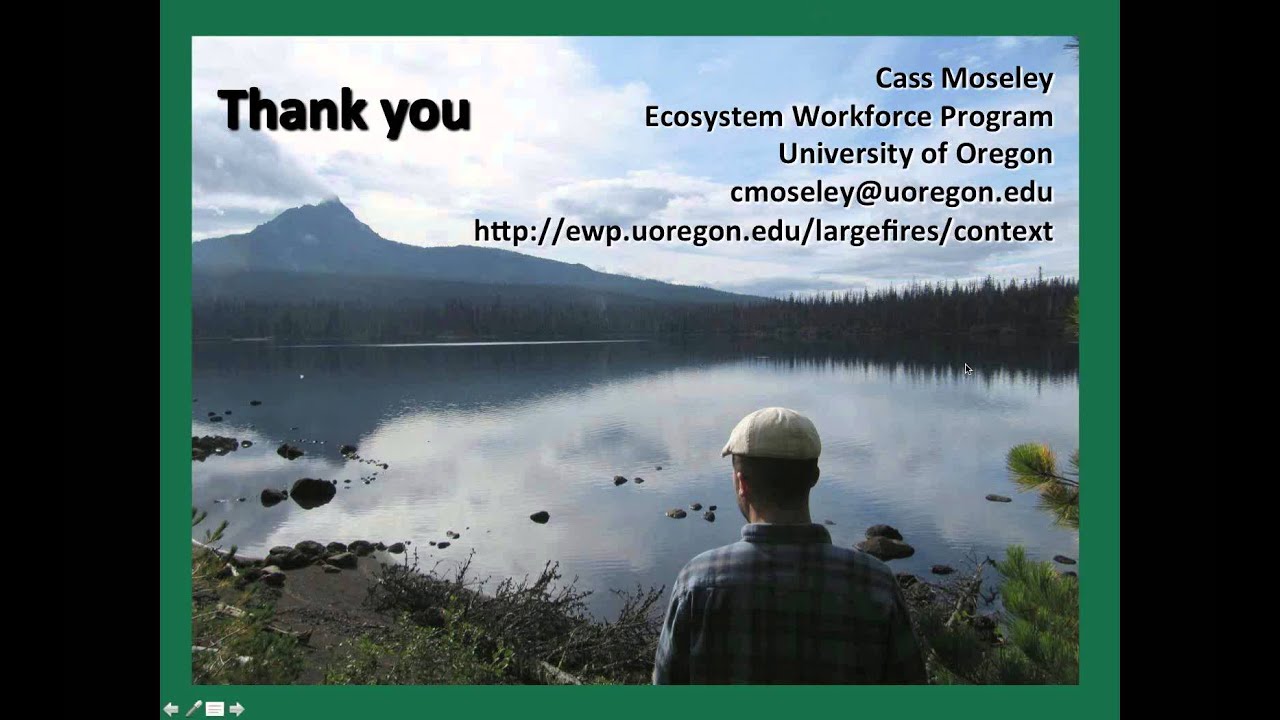 Thank you

Cass Moseley
Ecosystem Workforce Program
University of Oregon
cmoseley@uoregon.edu
http://ewp.uoregon.edu/largefires/context